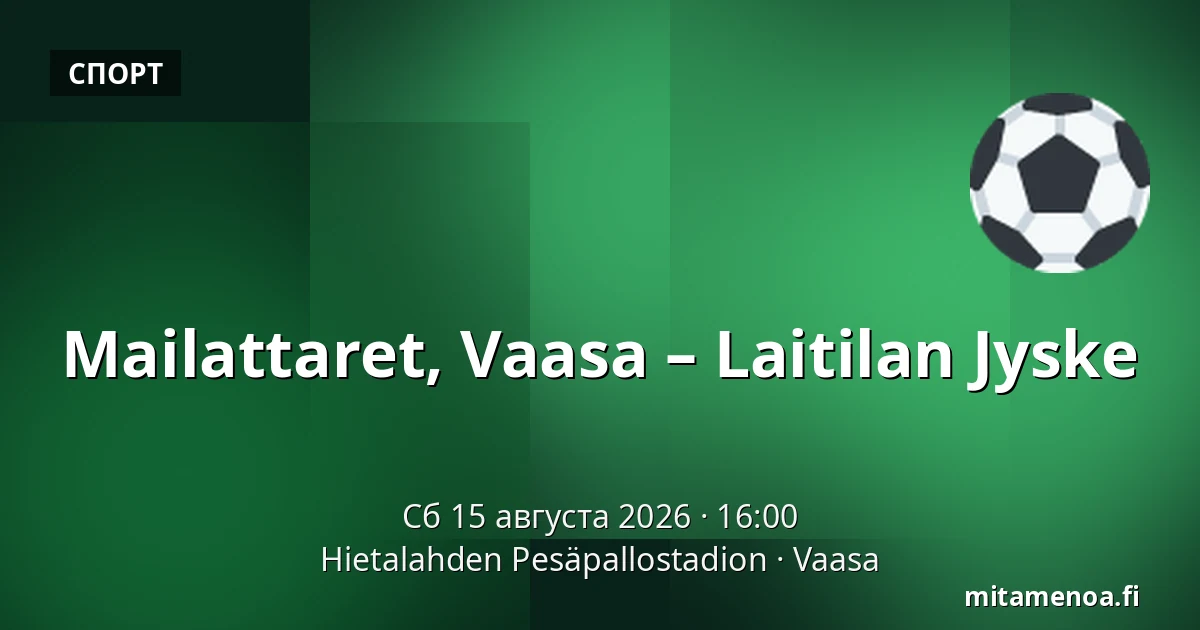 СПОРТ

Mailattaret, Vaasa – Laitilan Jyske

Сб 15 августа 2026 · 16:00
Hietalahden Pesäpallostadion · Vaasa

mitamenoa.fi